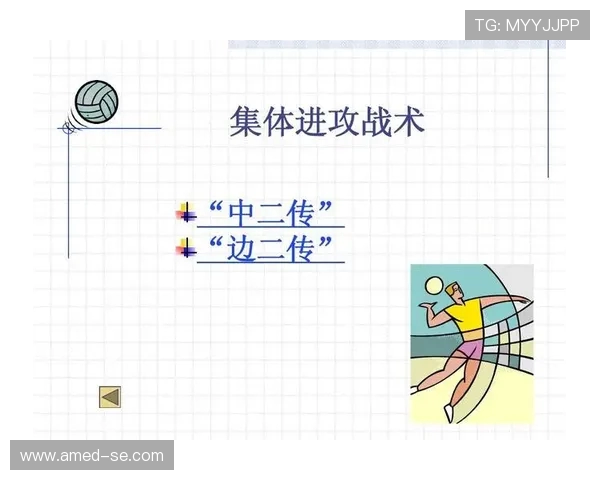 TG: MYYJJPP

集体进攻战术

“中二传”
“边二传”

www.amed-se.com